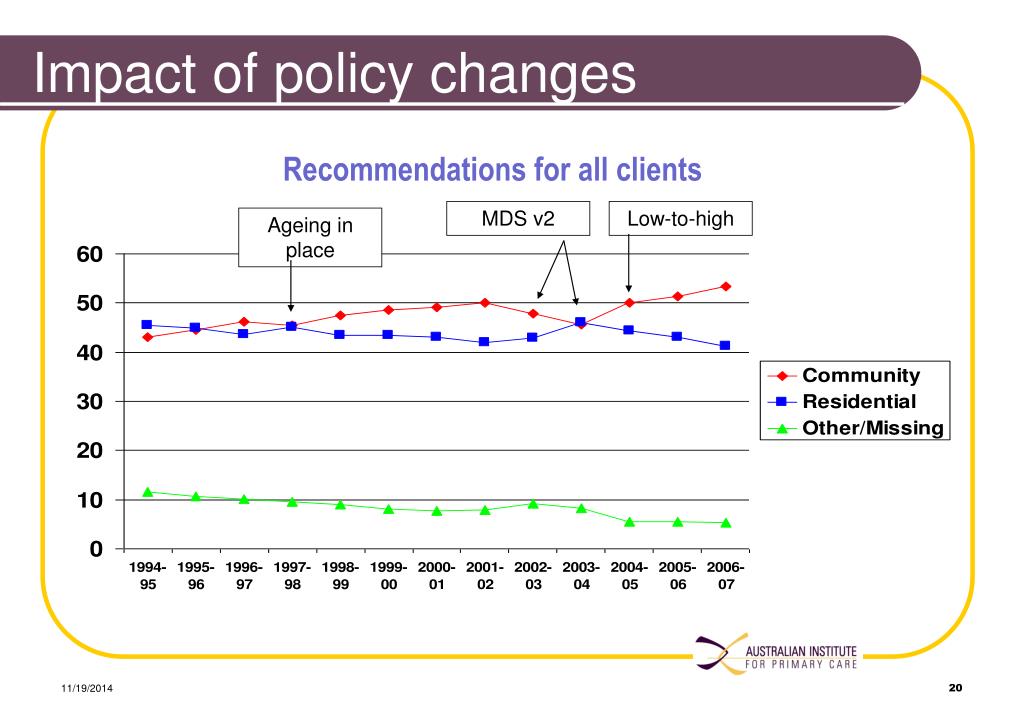 Impact of policy changes

Recommendations for all clients

Ageing in place

MDS v2

Low-to-high

60
50
40
30
20
10
0

1994-95
1995-96
1996-97
1997-98
1998-99
1999-00
2000-01
2001-02
2002-03
2003-04
2004-05
2005-06
2006-07

Community
Residential
Other/Missing

AUSTRALIAN INSTITUTE FOR PRIMARY CARE

11/19/2014

20